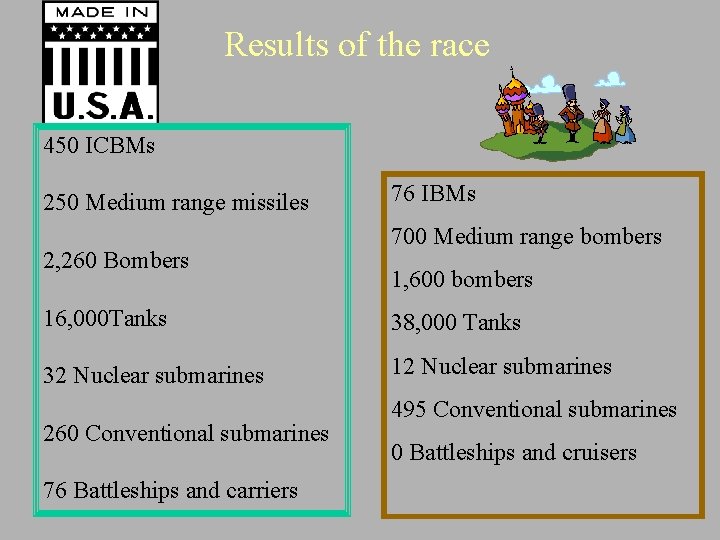 MADE IN
U.S.A.

Results of the race

450 ICBMs

250 Medium range missiles

2,260 Bombers

16,000Tanks

32 Nuclear submarines

260 Conventional submarines

76 Battleships and carriers

76 IBMs

700 Medium range bombers

1,600 bombers

38,000 Tanks

12 Nuclear submarines

495 Conventional submarines

0 Battleships and cruisers